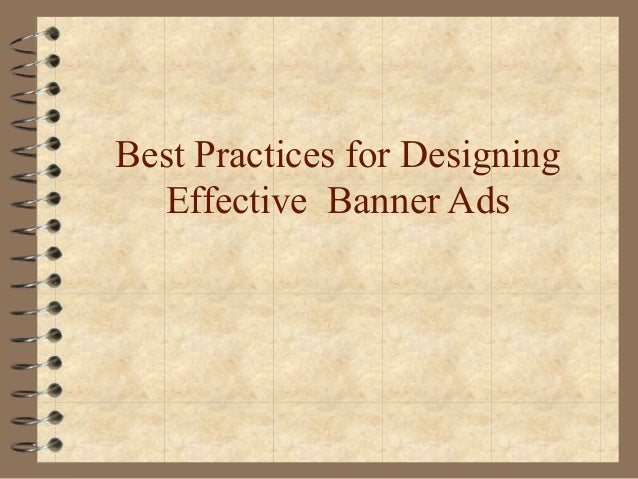 Best Practices for Designing Effective  Banner Ads